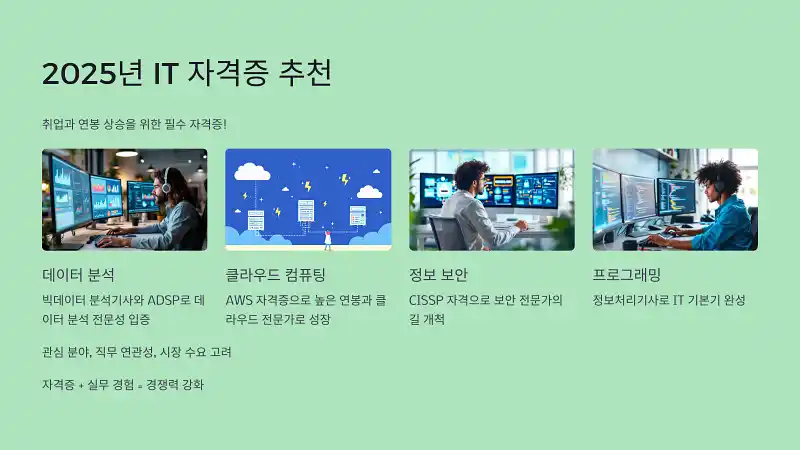 2025년 IT 자격증 추천

취업과 연봉 상승을 위한 필수 자격증!

데이터 분석

빅데이터 분석기사와 ADSP로 데이터 분석 전문성 입증

클라우드 컴퓨팅

AWS 자격증으로 높은 연봉과 클라우드 전문가로 성장

정보 보안

CISSP 자격으로 보안 전문가의 길 개척

프로그래밍

정보처리기사로 IT 기본기 완성

관심 분야, 직무 연관성, 시장 수요 고려

자격증 + 실무 경험 = 경쟁력 강화